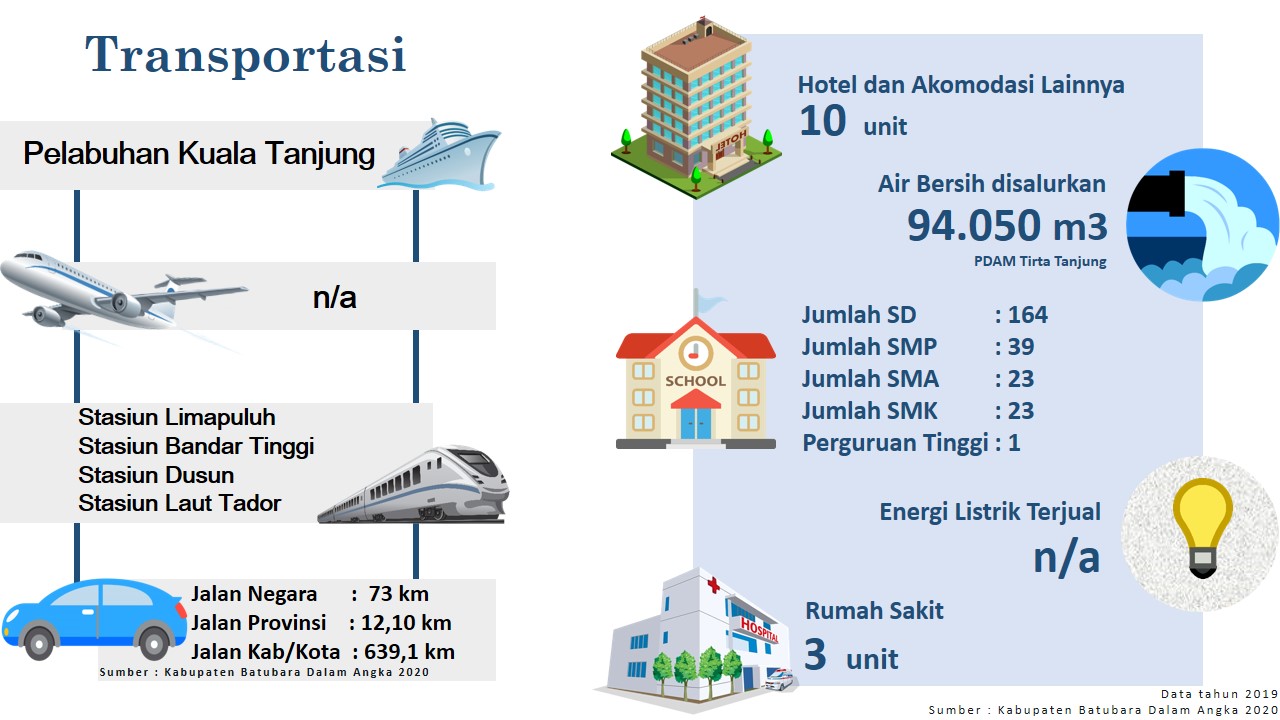 Transportasi

Pelabuhan Kuala Tanjung

n/a

Stasiun Limapuluh
Stasiun Bandar Tinggi
Stasiun Dusun
Stasiun Laut Tador

Jalan Negara : 73 km
Jalan Provinsi : 12,10 km
Jalan Kab/Kota : 639,1 km

Sumber : Kabupaten Batubara Dalam Angka 2020

HOTEL

Hotel dan Akomodasi Lainnya
10 unit

Air Bersih disalurkan
94.050 m3
PDAM Tirta Tanjung

SCHOOL

Jumlah SD : 164
Jumlah SMP : 39
Jumlah SMA : 23
Jumlah SMK : 23
Perguruan Tinggi : 1

Energi Listrik Terjual
n/a

HOSPITAL

Rumah Sakit
3 unit

Data tahun 2019
Sumber : Kabupaten Batubara Dalam Angka 2020